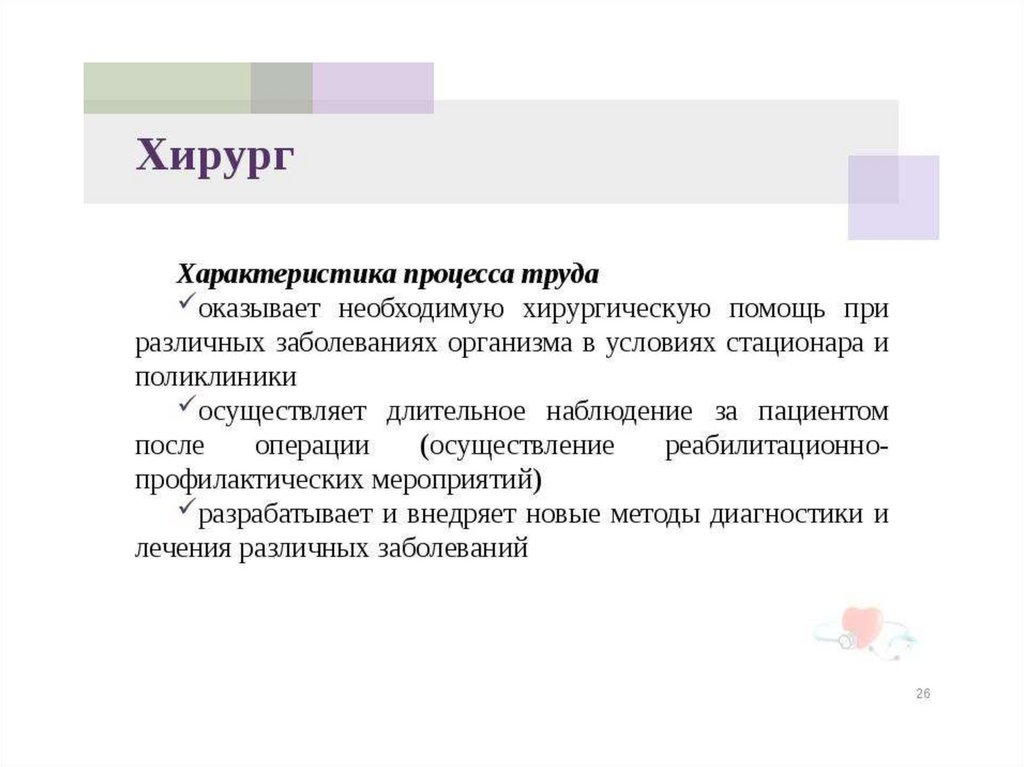 Хирург

Характеристика процесса труда

✓оказывает необходимую хирургическую помощь при различных заболеваниях организма в условиях стационара и поликлиники

✓осуществляет длительное наблюдение за пациентом после операции (осуществление реабилитационно-профилактических мероприятий)

✓разрабатывает и внедряет новые методы диагностики и лечения различных заболеваний

26